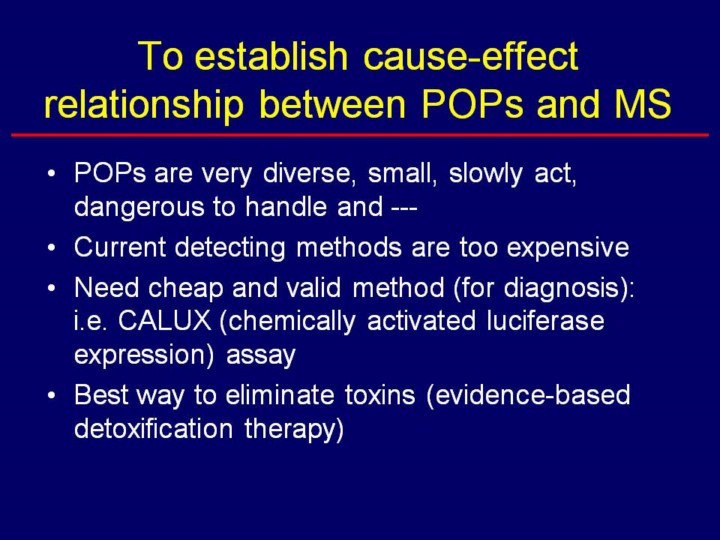 To establish cause-effect relationship between POPs and MS

• POPs are very diverse, small, slowly act, dangerous to handle and ---
• Current detecting methods are too expensive
• Need cheap and valid method (for diagnosis): i.e. CALUX (chemically activated luciferase expression) assay
• Best way to eliminate toxins (evidence-based detoxification therapy)